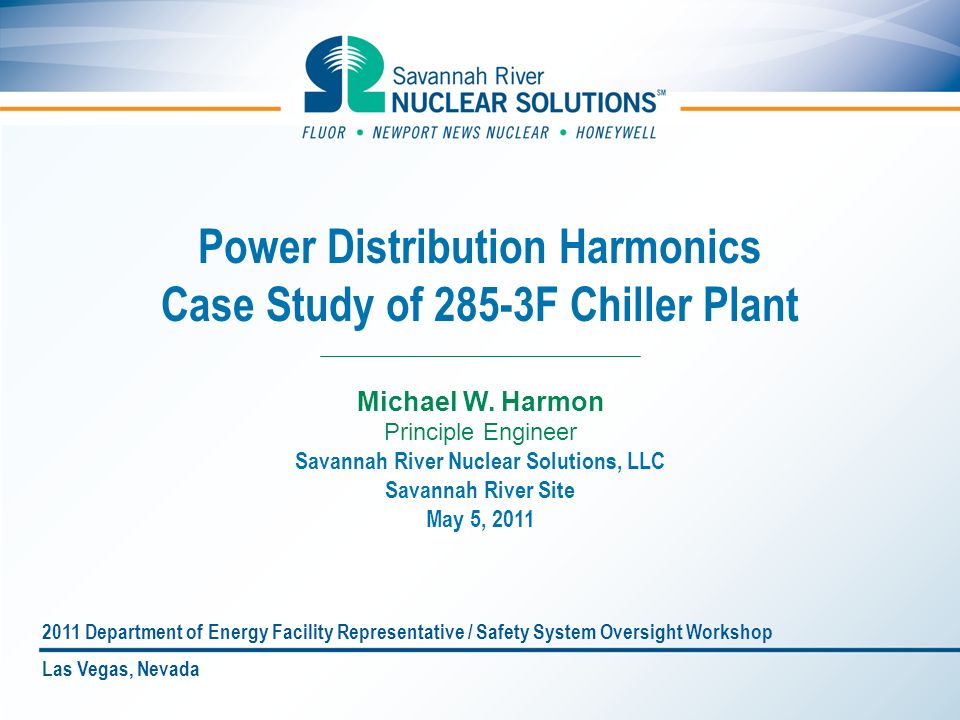 Savannah River
NUCLEAR SOLUTIONS℠
FLUOR • NEWPORT NEWS NUCLEAR • HONEYWELL

Power Distribution Harmonics
Case Study of 285-3F Chiller Plant

Michael W. Harmon
Principle Engineer
Savannah River Nuclear Solutions, LLC
Savannah River Site
May 5, 2011

2011 Department of Energy Facility Representative / Safety System Oversight Workshop

Las Vegas, Nevada